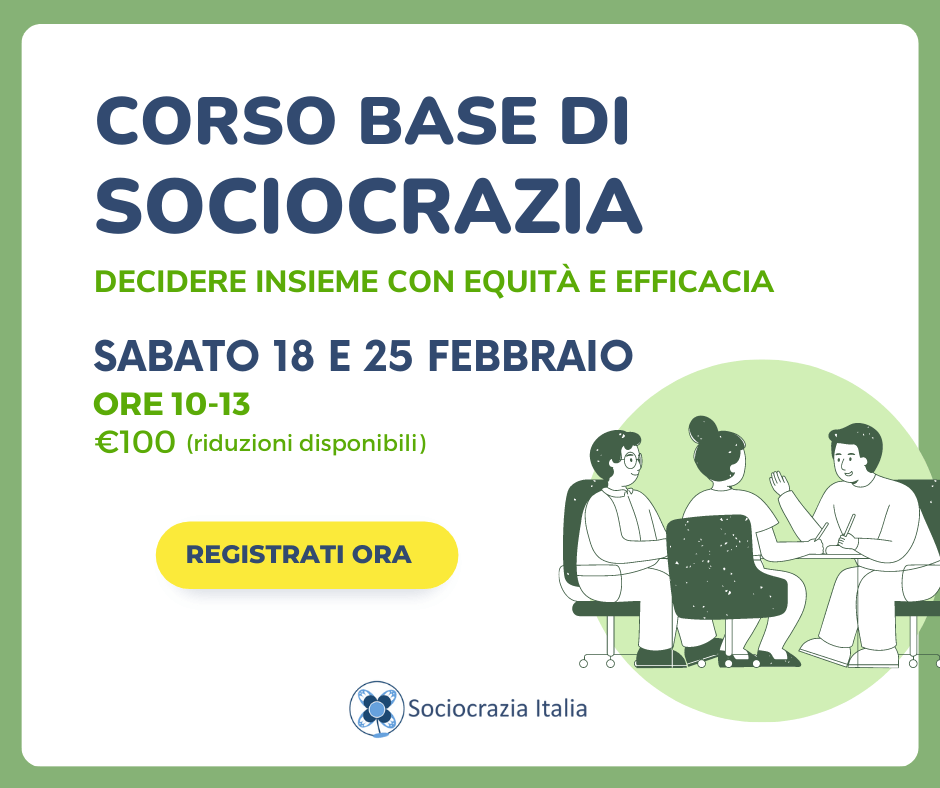 CORSO BASE DI SOCIOCRAZIA

DECIDERE INSIEME CON EQUITÀ E EFFICACIA

SABATO 18 E 25 FEBBRAIO

ORE 10-13

€100 (riduzioni disponibili)

REGISTRATI ORA

Sociocrazia Italia